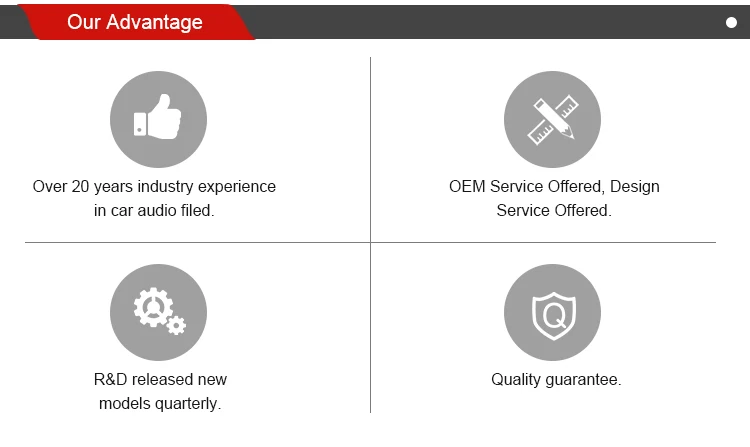 Our Advantage

Over 20 years industry experience in car audio filed.

OEM Service Offered, Design Service Offered.

R&D released new models quarterly.

Q

Quality guarantee.